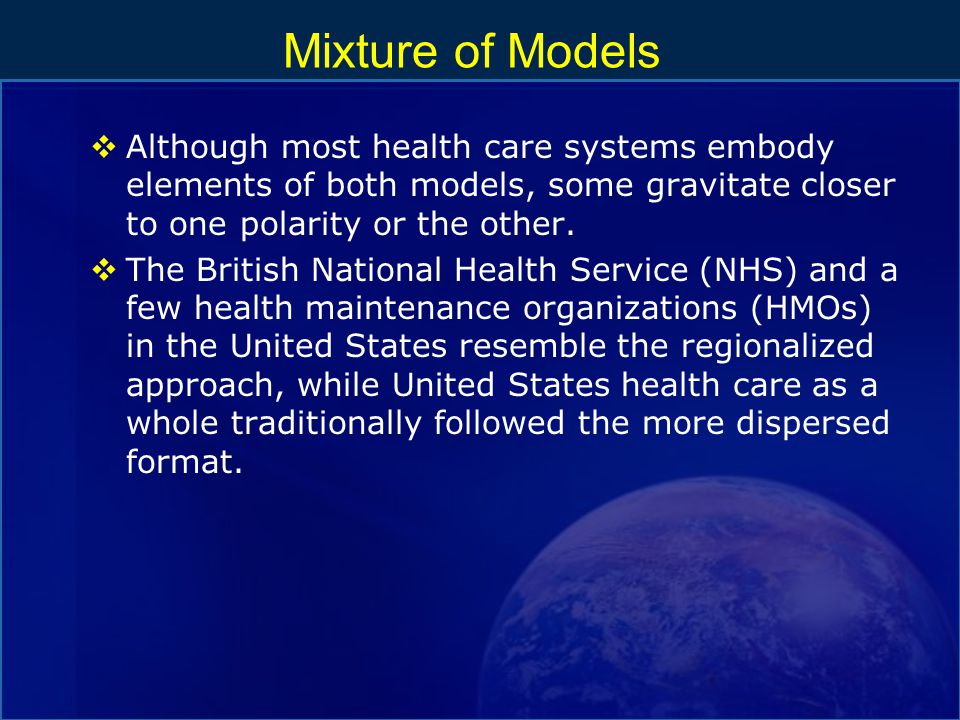 Mixture of Models

❖ Although most health care systems embody elements of both models, some gravitate closer to one polarity or the other.

❖ The British National Health Service (NHS) and a few health maintenance organizations (HMOs) in the United States resemble the regionalized approach, while United States health care as a whole traditionally followed the more dispersed format.